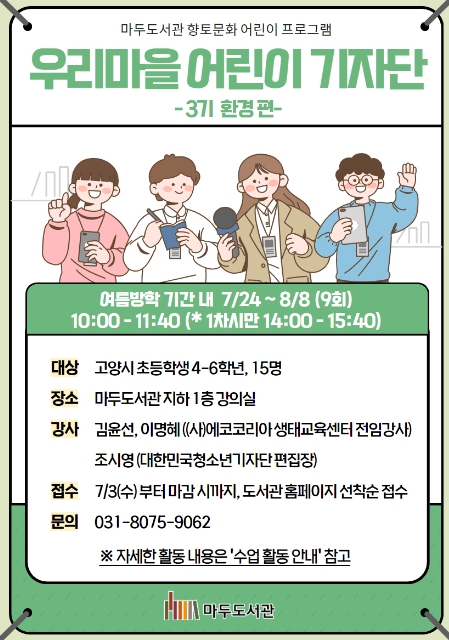 마두도서관 향토문화 어린이 프로그램

우리마을 어린이 기자단

-3기 환경 편-

여름방학 기간 내 7/24 ~ 8/8 (9회)
10:00 - 11:40 (* 1차시만 14:00 - 15:40)

대상 고양시 초등학생 4-6학년, 15명

장소 마두도서관 지하 1층 강의실

강사 김윤선, 이명혜 ((사)에코코리아 생태교육센터 전임강사)
조시영 (대한민국청소년기자단 편집장)

접수 7/3(수) 부터 마감 시까지, 도서관 홈페이지 선착순 접수

문의 031-8075-9062

※ 자세한 활동 내용은 '수업 활동 안내' 참고

마두도서관